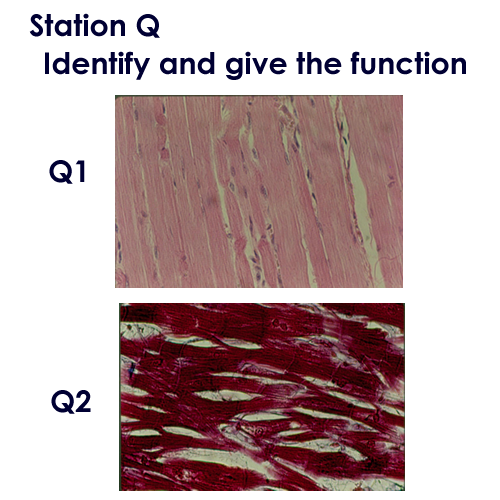 Station Q
Identify and give the function

Q1

Q2